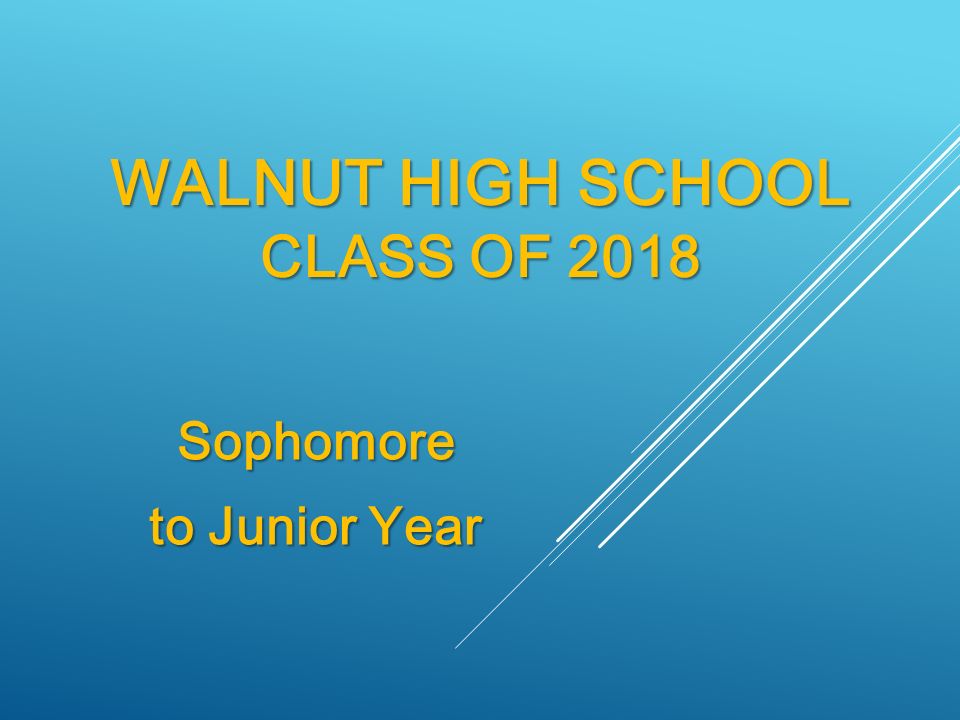 WALNUT HIGH SCHOOL
CLASS OF 2018

Sophomore
to Junior Year